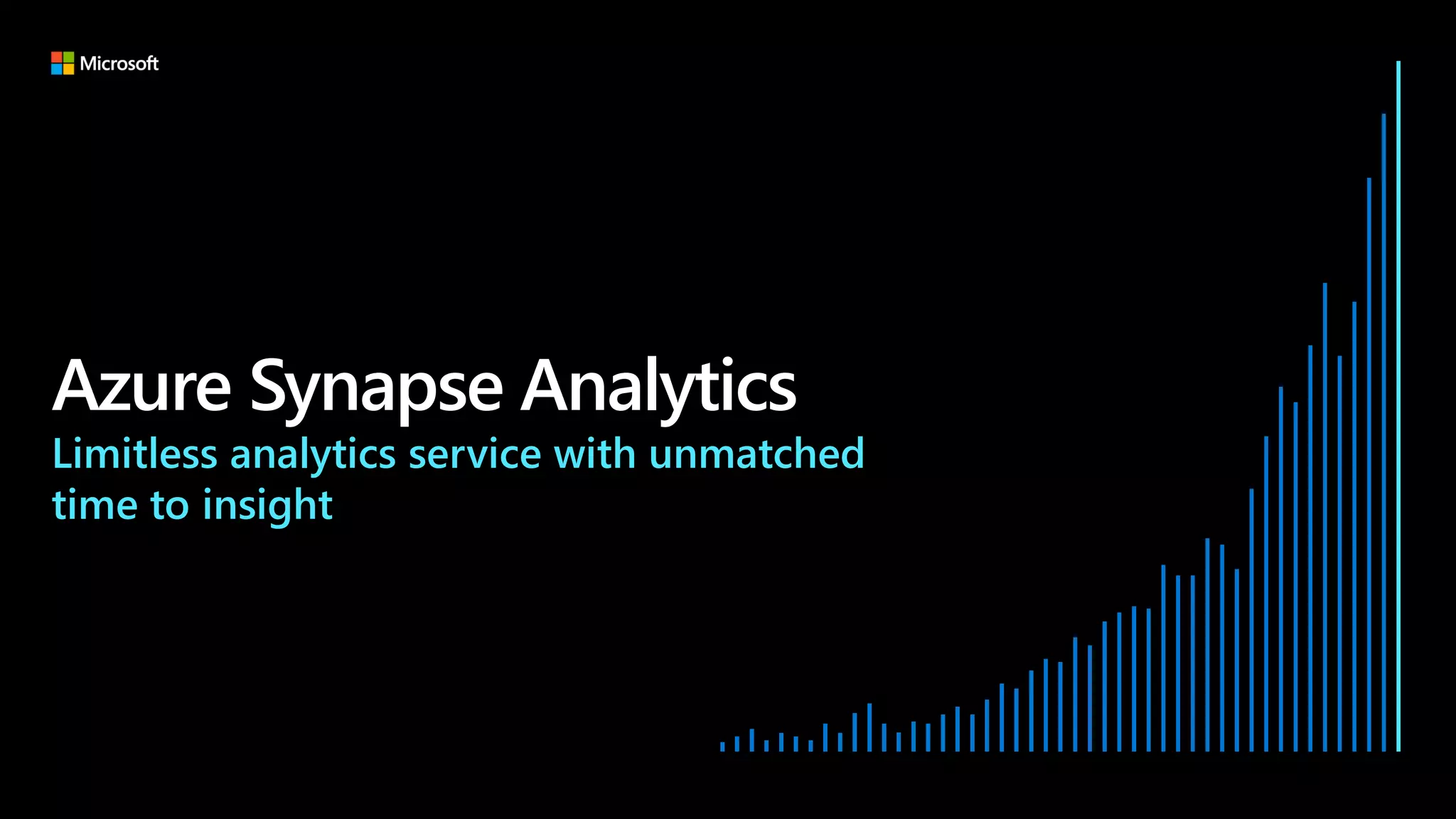 Microsoft

Azure Synapse Analytics

Limitless analytics service with unmatched time to insight